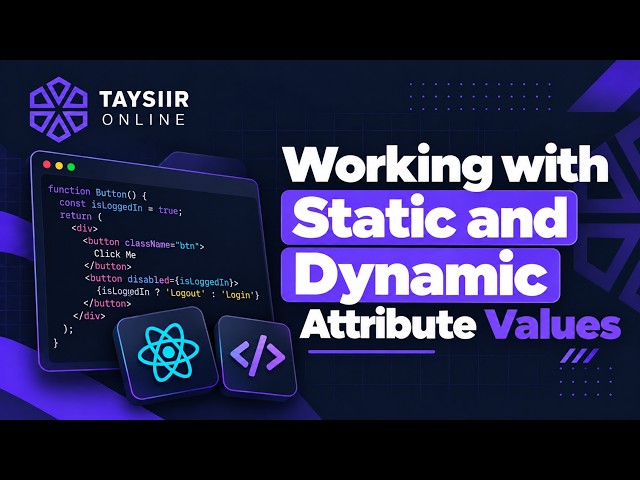 TAYSIIR
ONLINE

function Button() {
  const isLoggedIn = true;
  return (
    <div>
      <button className="btn">
        Click Me
      </button>
      <button disabled={isLoggedIn}>
        {isLoggedIn ? 'Logout' : 'Login'}
      </button>
    </div>
  );
}

</>

Working with Static and Dynamic Attribute Values